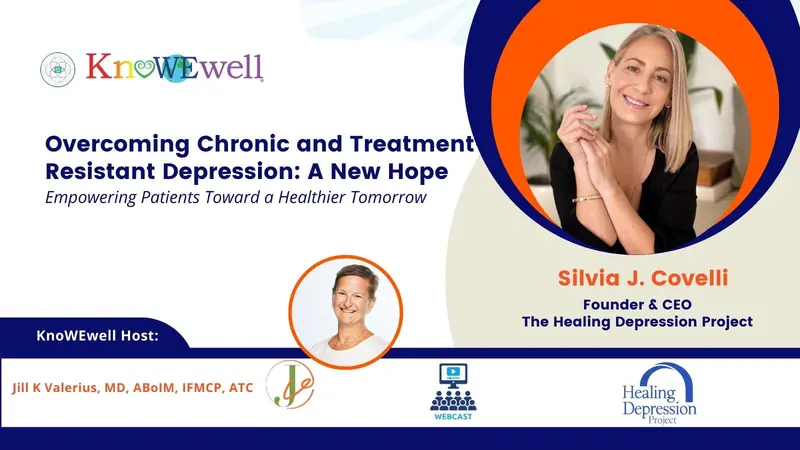 KnoWEwell

Overcoming Chronic and Treatment Resistant Depression: A New Hope

Empowering Patients Toward a Healthier Tomorrow

Silvia J. Covelli

Founder & CEO
The Healing Depression Project

KnoWEwell Host:

Jill K Valerius, MD, ABoIM, IFMCP, ATC

WEBCAST

Healing Depression Project